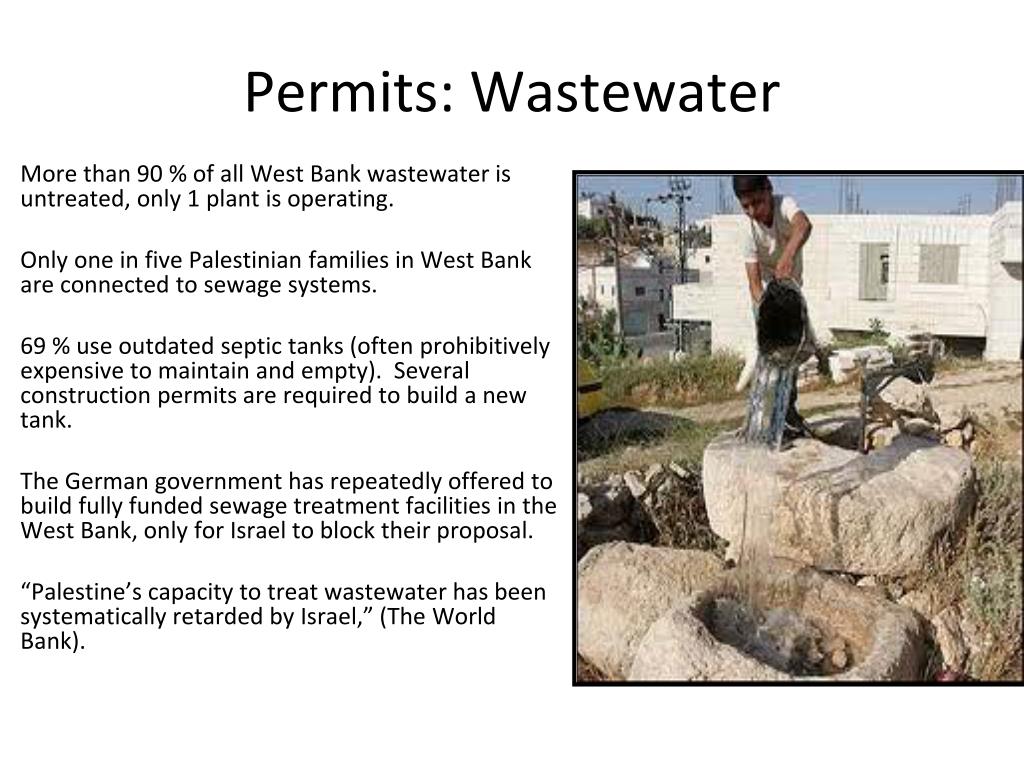 Permits: Wastewater

More than 90 % of all West Bank wastewater is untreated, only 1 plant is operating.

Only one in five Palestinian families in West Bank are connected to sewage systems.

69 % use outdated septic tanks (often prohibitively expensive to maintain and empty). Several construction permits are required to build a new tank.

The German government has repeatedly offered to build fully funded sewage treatment facilities in the West Bank, only for Israel to block their proposal.

“Palestine’s capacity to treat wastewater has been systematically retarded by Israel,” (The World Bank).